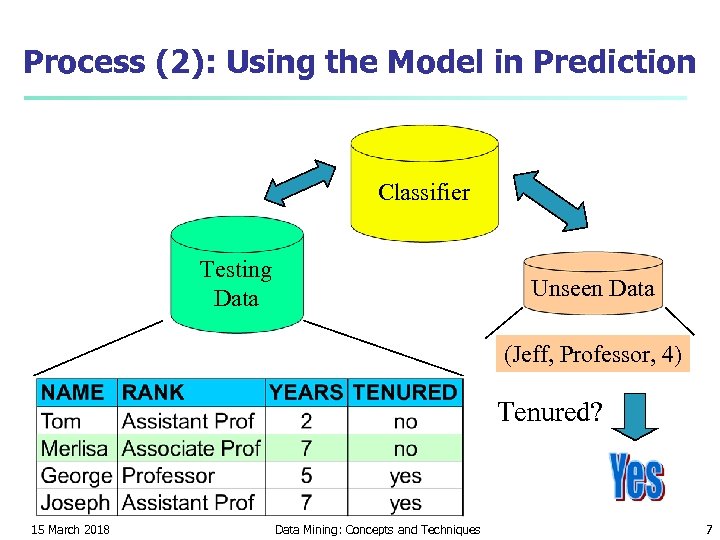 Process (2): Using the Model in Prediction

Classifier

Testing Data

Unseen Data

(Jeff, Professor, 4)

Tenured?

Yes

| NAME | RANK | YEARS | TENURED |
|---|---|---|---|
| Tom | Assistant Prof | 2 | no |
| Merlisa | Associate Prof | 7 | no |
| George | Professor | 5 | yes |
| Joseph | Assistant Prof | 7 | yes |

15 March 2018

Data Mining: Concepts and Techniques

7